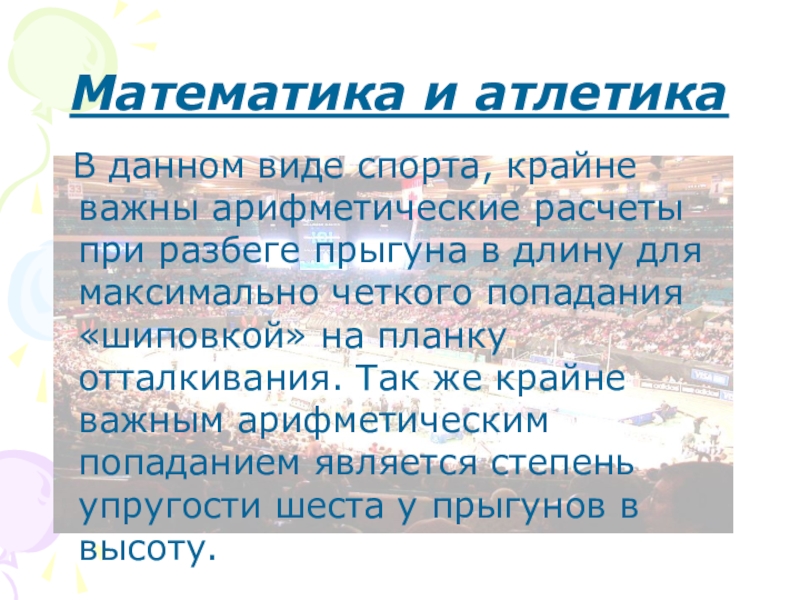 Математика и атлетика

В данном виде спорта, крайне важны арифметические расчеты при разбеге прыгуна в длину для максимально четкого попадания «шиповкой» на планку отталкивания. Так же крайне важным арифметическим попаданием является степень упругости шеста у прыгунов в высоту.